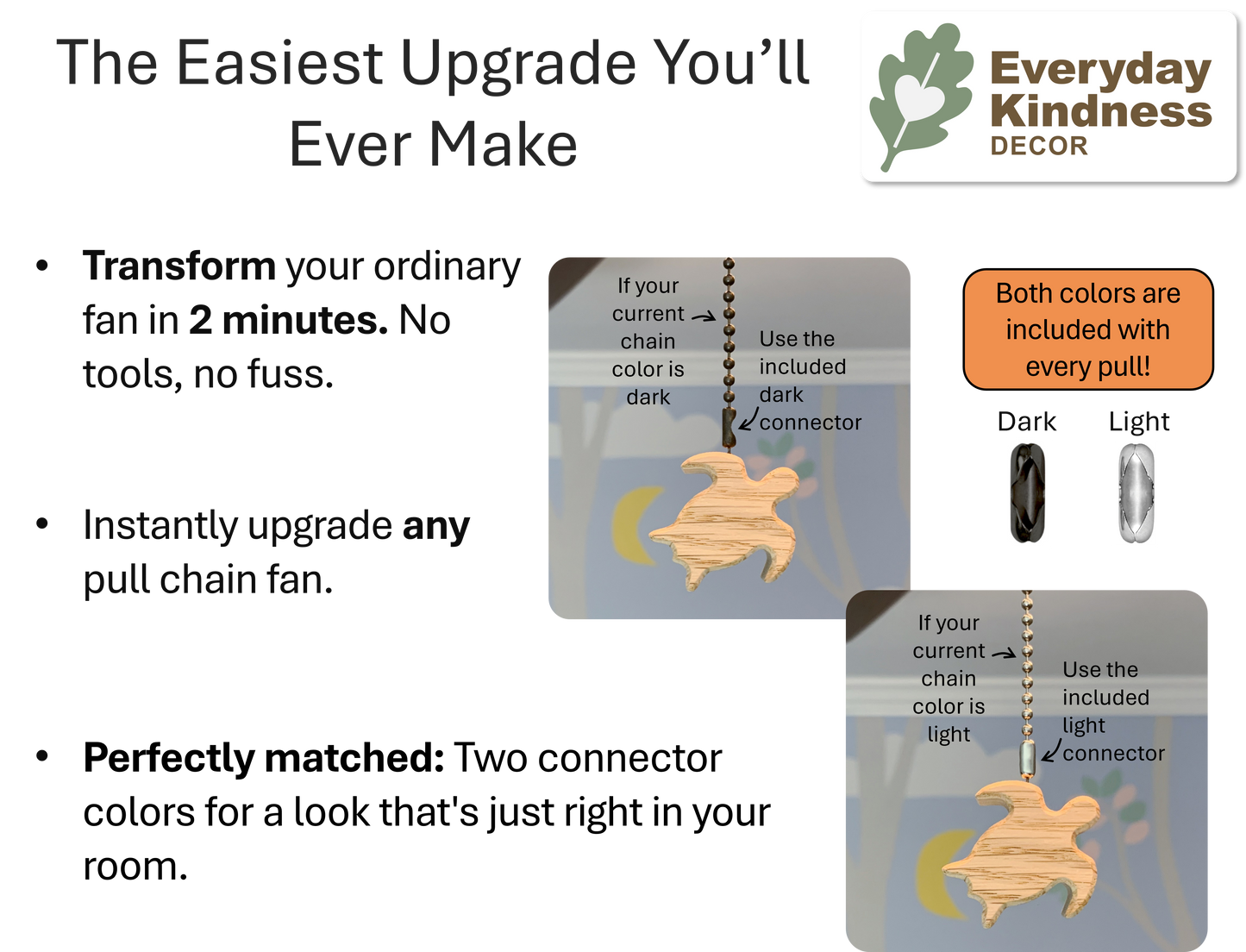 The Easiest Upgrade You'll Ever Make

Everyday Kindness DECOR

• Transform your ordinary fan in 2 minutes. No tools, no fuss.

• Instantly upgrade any pull chain fan.

• Perfectly matched: Two connector colors for a look that's just right in your room.

If your current chain color is dark

Use the included dark connector

Both colors are included with every pull!

Dark Light

If your current chain color is light

Use the included light connector